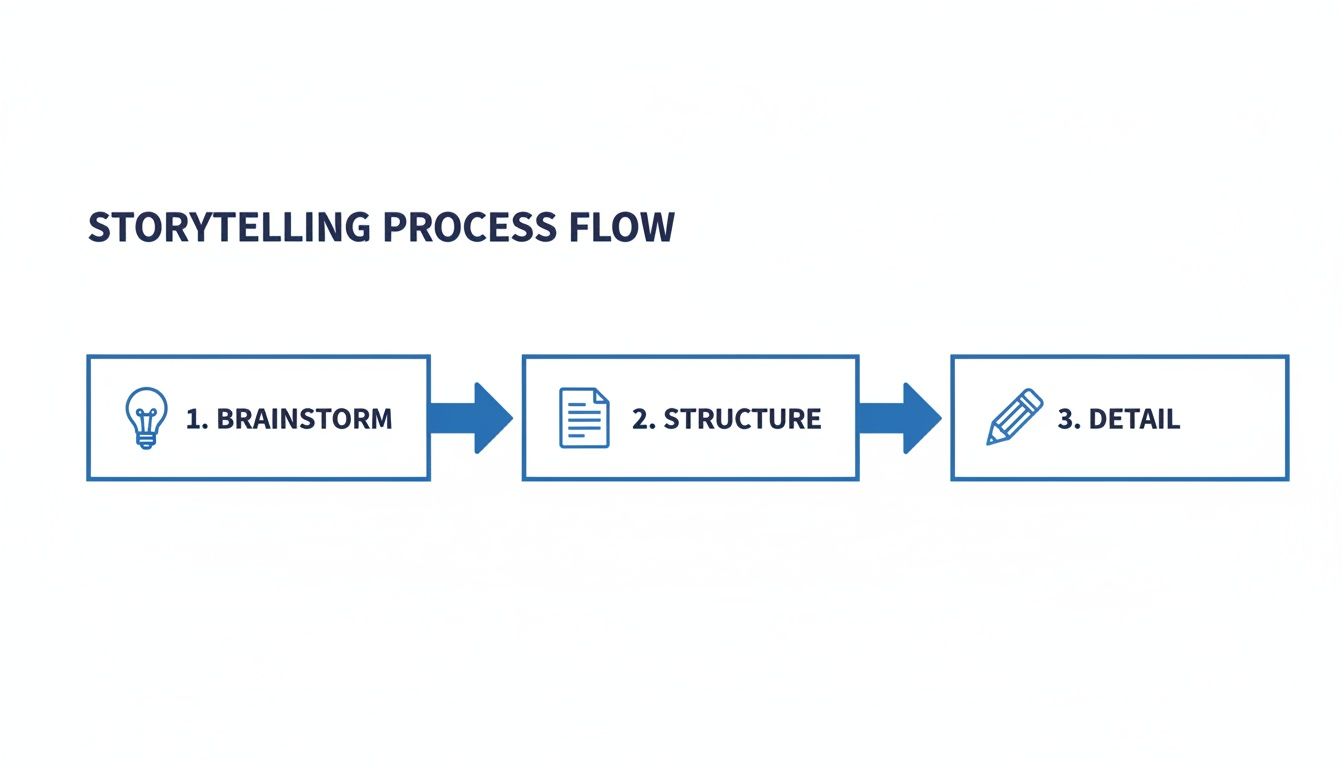 STORYTELLING PROCESS FLOW

1. BRAINSTORM

2. STRUCTURE

3. DETAIL